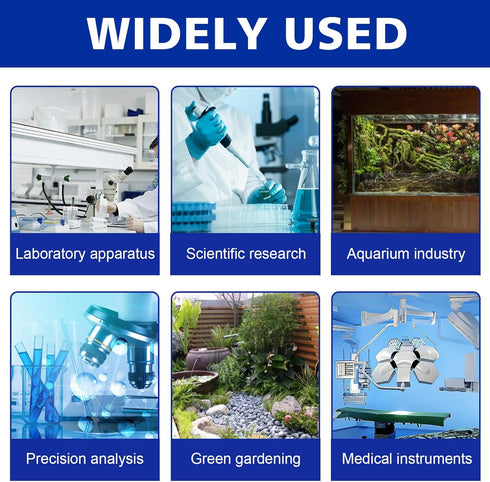 WIDELY USED

Laboratory apparatus

Scientific research

Aquarium industry

Precision analysis

Green gardening

Medical instruments